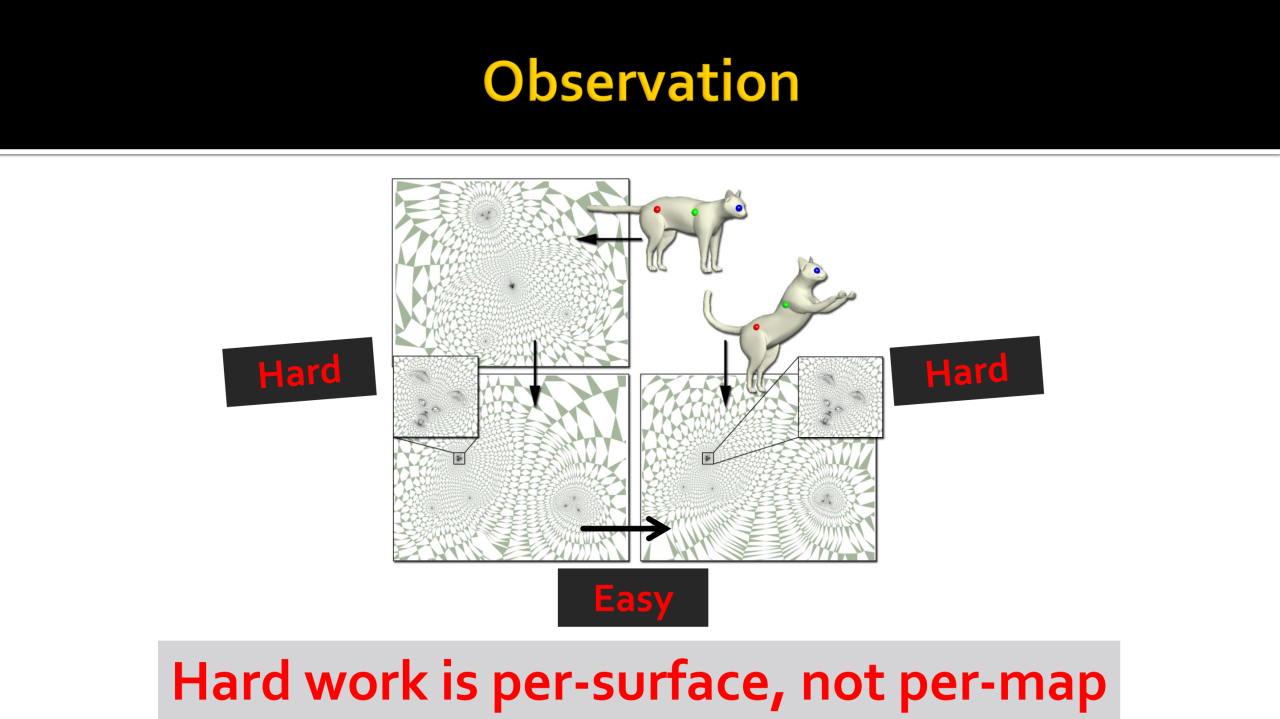 Observation

Hard

Hard

Easy

Hard work is per-surface, not per-map